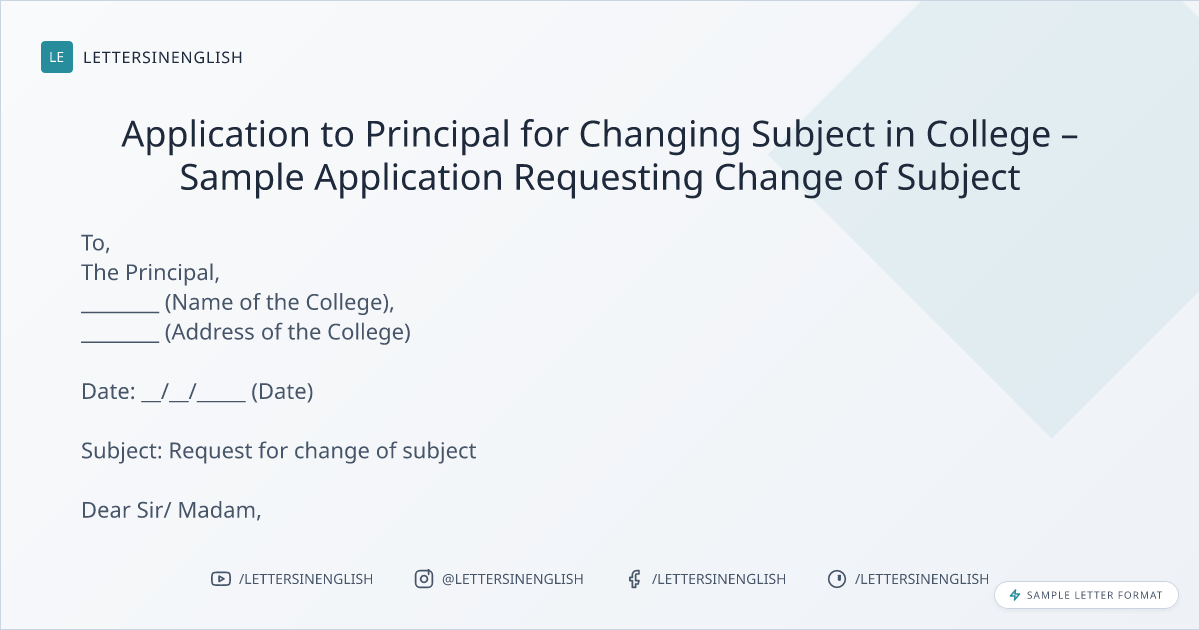 LE LETTERSINENGLISH

Application to Principal for Changing Subject in College – Sample Application Requesting Change of Subject

To,
The Principal,
________ (Name of the College),
________ (Address of the College)

Date: __/__/_____ (Date)

Subject: Request for change of subject

Dear Sir/ Madam,

/LETTERSINENGLISH @LETTERSINENGLISH /LETTERSINENGLISH /LETTERSINENGLISH

SAMPLE LETTER FORMAT